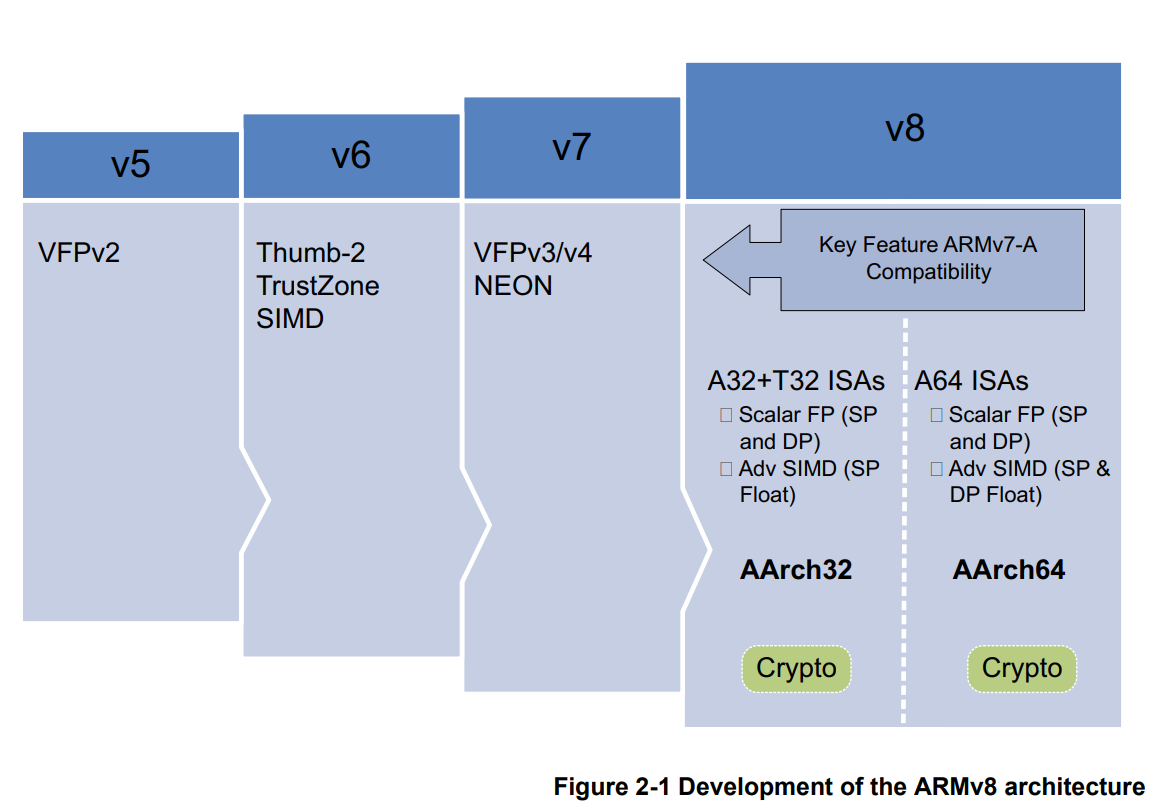 v5

VFPv2

v6

Thumb-2
TrustZone
SIMD

v7

VFPv3/v4
NEON

v8

Key Feature ARMv7-A Compatibility

A32+T32 ISAs
□ Scalar FP (SP and DP)
□ Adv SIMD (SP Float)

AArch32

Crypto

A64 ISAs
□ Scalar FP (SP and DP)
□ Adv SIMD (SP & DP Float)

AArch64

Crypto

Figure 2-1 Development of the ARMv8 architecture